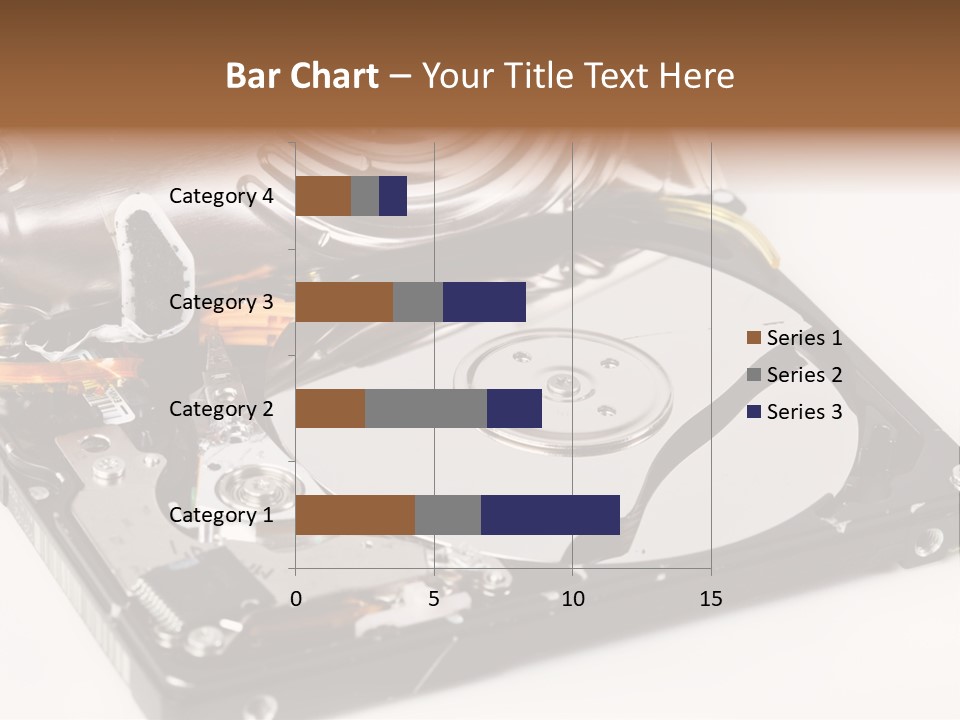 Bar Chart – Your Title Text Here

Category 4
Category 3
Category 2
Category 1

0
5
10
15

Series 1
Series 2
Series 3